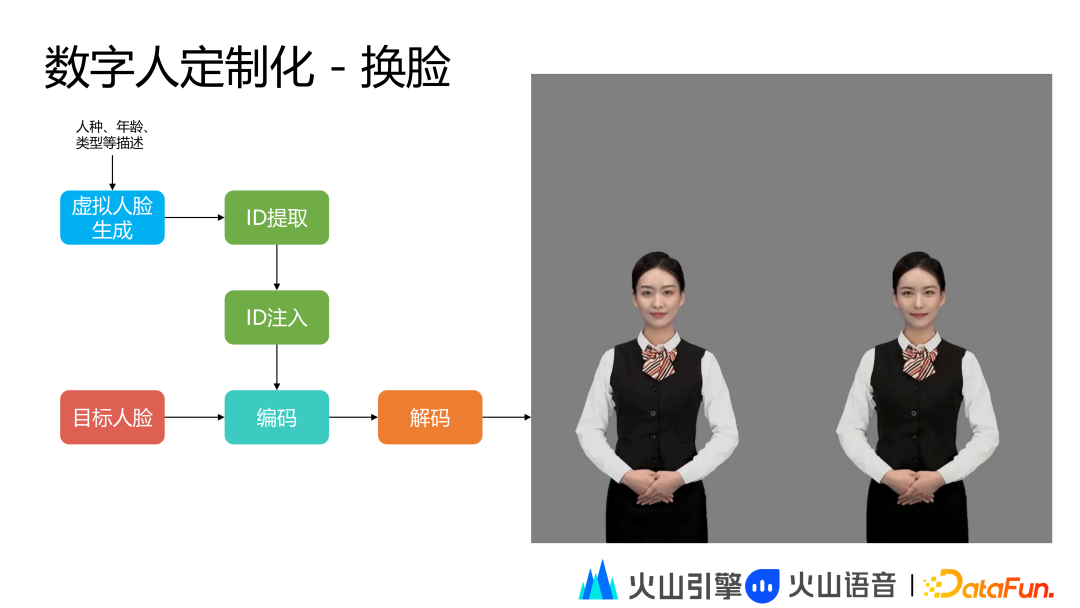 数字人定制化 - 换脸

人种、年龄、类型等描述

虚拟人脸生成

ID提取

ID注入

目标人脸

编码

解码

火山引擎 火山语音 | DataFun.